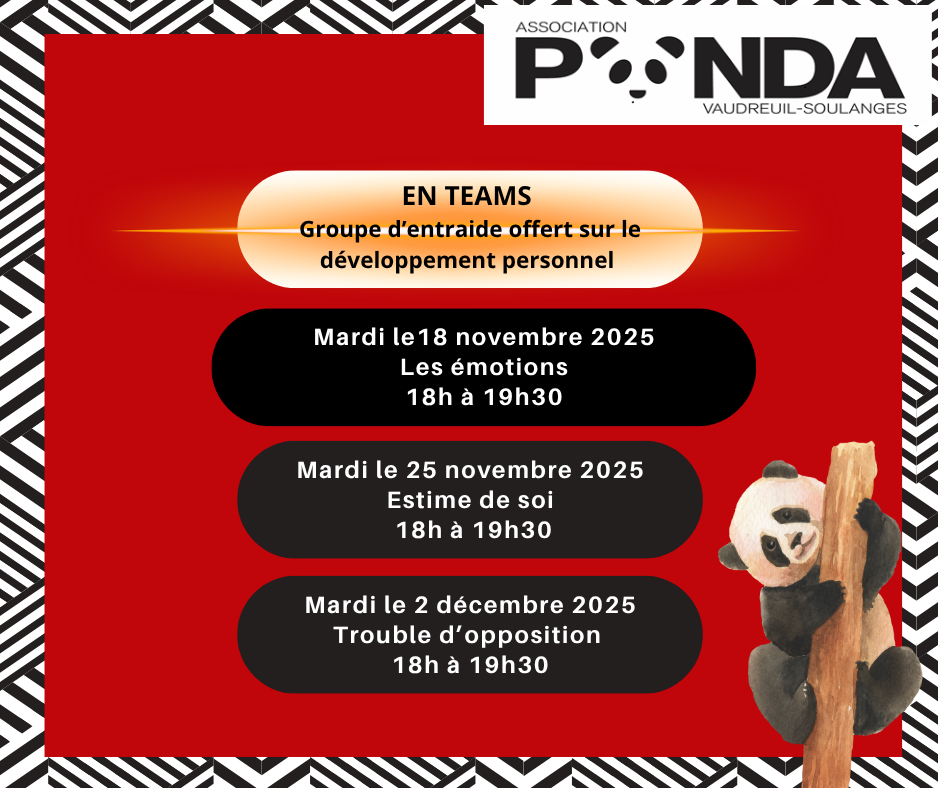 ASSOCIATION
PANDA
VAUDREUIL-SOULANGES

EN TEAMS
Groupe d'entraide offert sur le développement personnel

Mardi le18 novembre 2025
Les émotions
18h à 19h30

Mardi le 25 novembre 2025
Estime de soi
18h à 19h30

Mardi le 2 décembre 2025
Trouble d'opposition
18h à 19h30